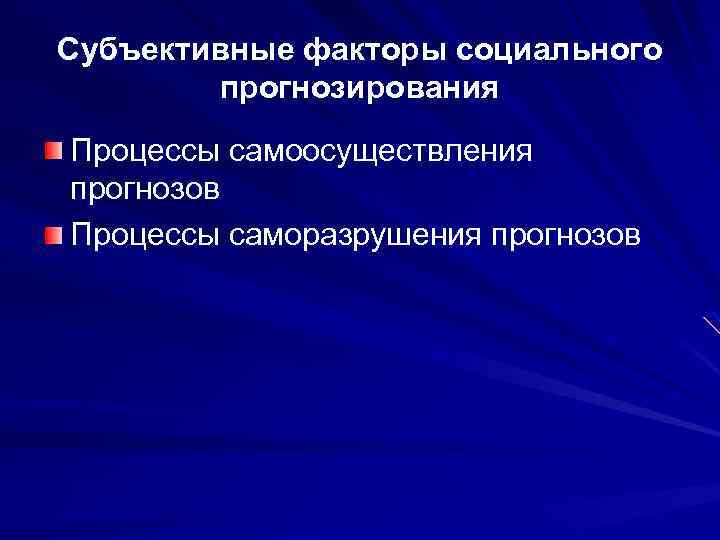 Субъективные факторы социального прогнозирования

Процессы самоосуществления прогнозов

Процессы саморазрушения прогнозов